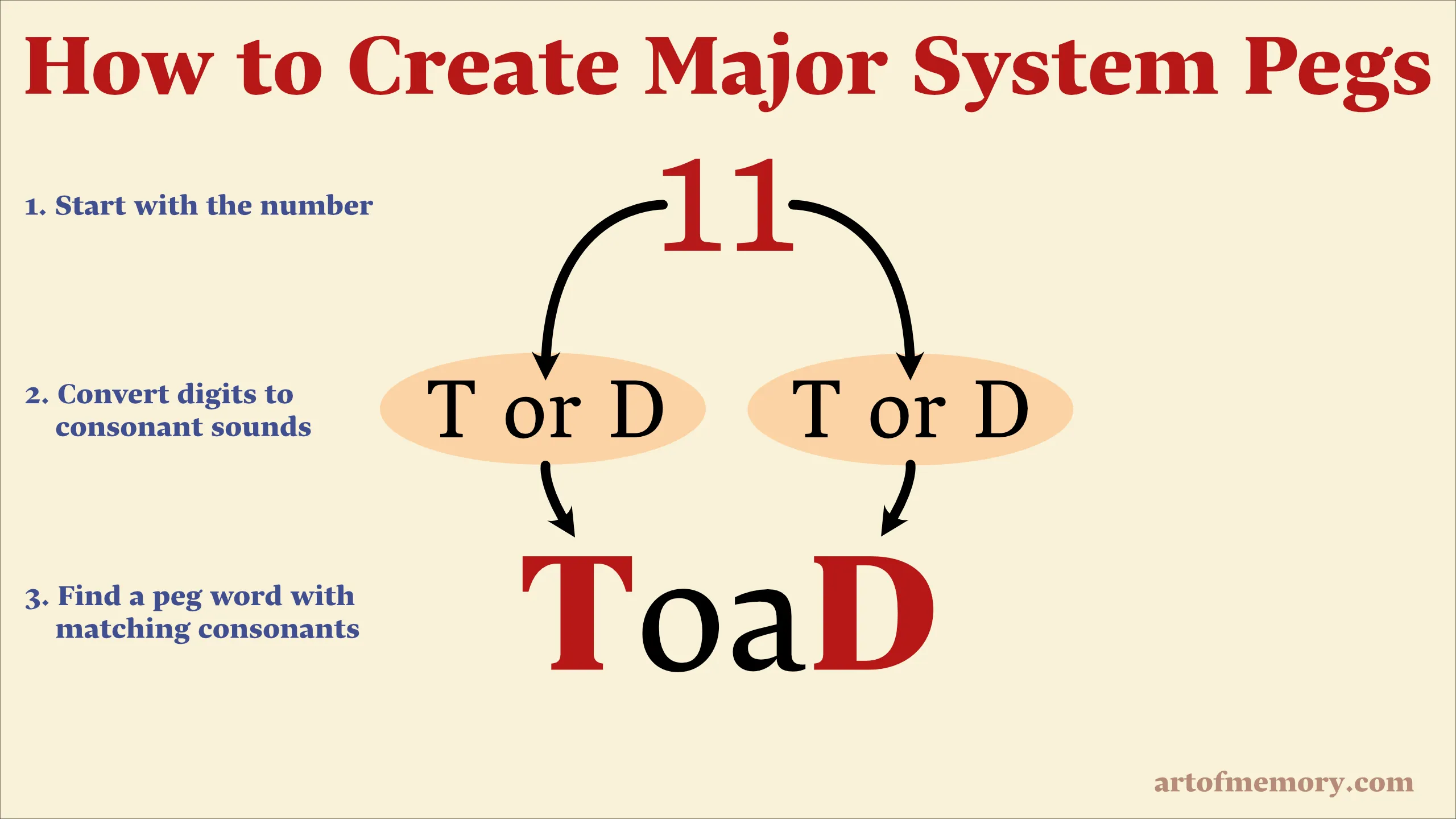 How to Create Major System Pegs

1. Start with the number

11

2. Convert digits to consonant sounds

T or D

T or D

3. Find a peg word with matching consonants

ToaD

artofmemory.com